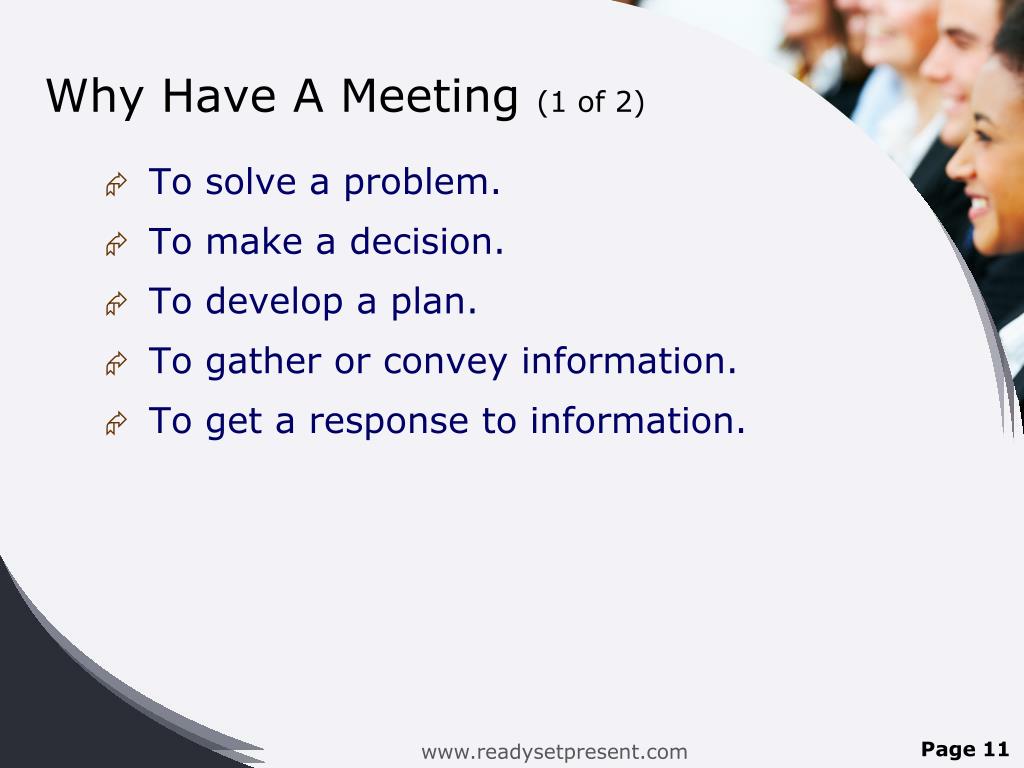 Why Have A Meeting (1 of 2)

To solve a problem.

To make a decision.

To develop a plan.

To gather or convey information.

To get a response to information.

www.readysetpresent.com

Page 11